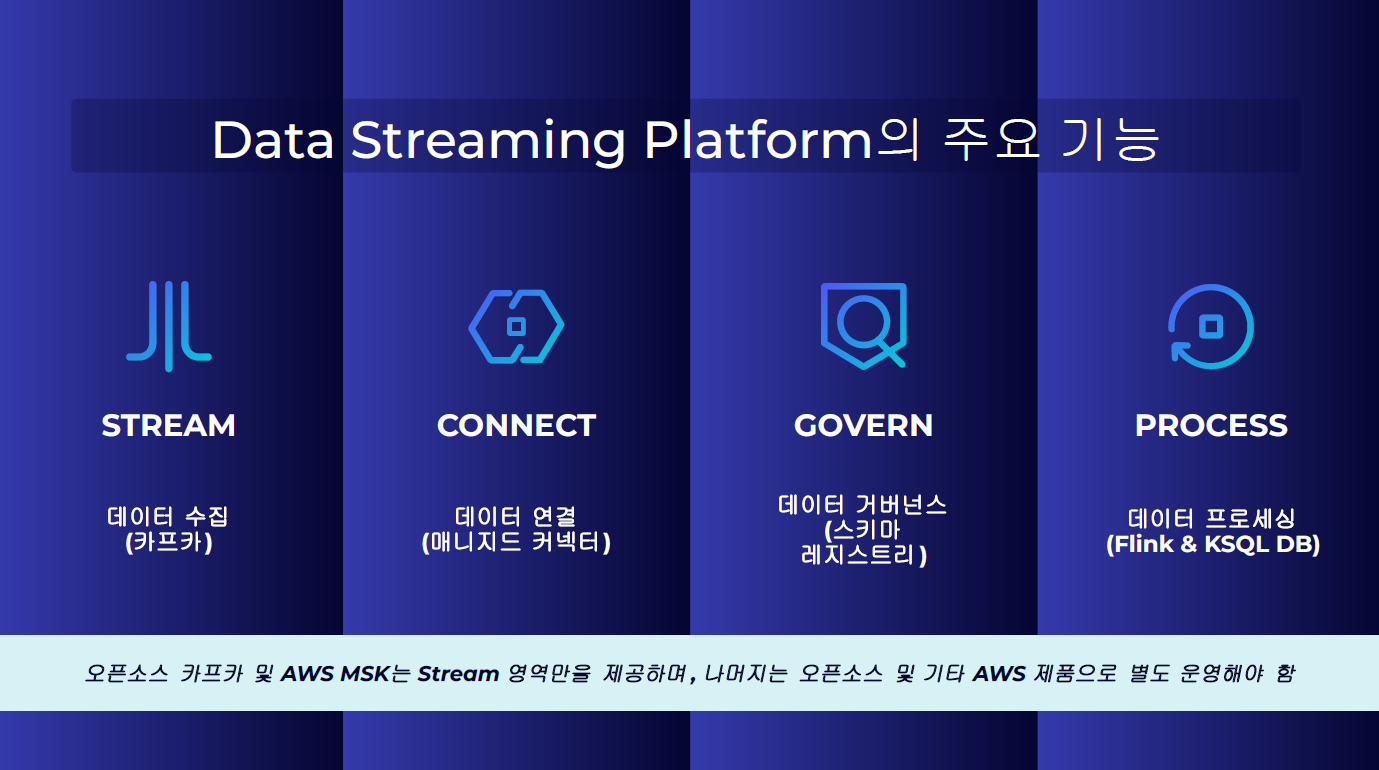 Data Streaming Platform의 주요 기능

STREAM

데이터 수집
(카프카)

CONNECT

데이터 연결
(매니지드 커넥터)

GOVERN

데이터 거버넌스
(스키마
레지스트리)

PROCESS

데이터 프로세싱
(Flink & KSQL DB)

오픈소스 카프카 및 AWS MSK는 Stream 영역만을 제공하며, 나머지는 오픈소스 및 기타 AWS 제품으로 별도 운영해야 함